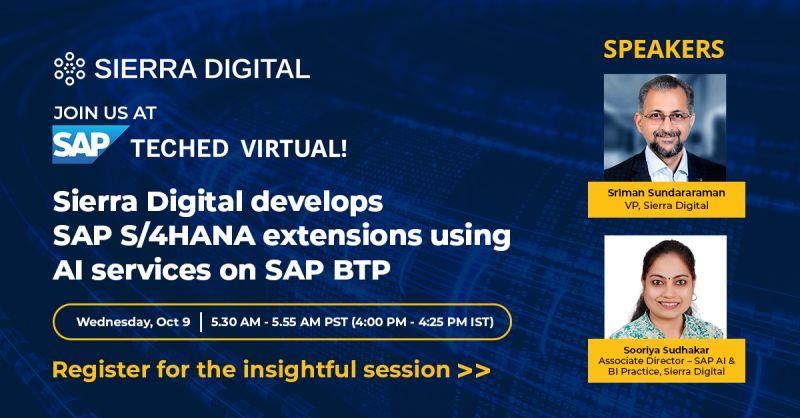 SIERRA DIGITAL

JOIN US AT

SAP TECHED VIRTUAL!

Sierra Digital develops SAP S/4HANA extensions using AI services on SAP BTP

Wednesday, Oct 9 | 5.30 AM - 5.55 AM PST (4:00 PM - 4:25 PM IST)

Register for the insightful session >>

SPEAKERS

Sriman Sundararaman
VP, Sierra Digital

Sooriya Sudhakar
Associate Director – SAP AI & BI Practice, Sierra Digital